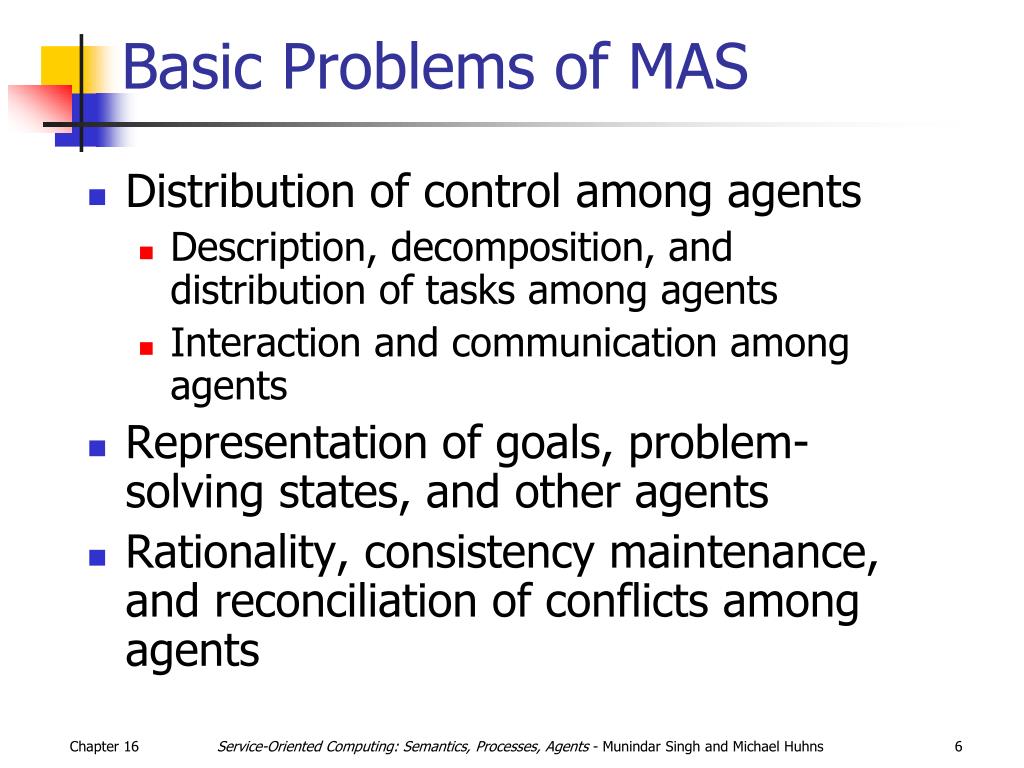 Basic Problems of MAS

Distribution of control among agents

Description, decomposition, and distribution of tasks among agents

Interaction and communication among agents

Representation of goals, problem-solving states, and other agents

Rationality, consistency maintenance, and reconciliation of conflicts among agents

Chapter 16

Service-Oriented Computing: Semantics, Processes, Agents - Munindar Singh and Michael Huhns

6